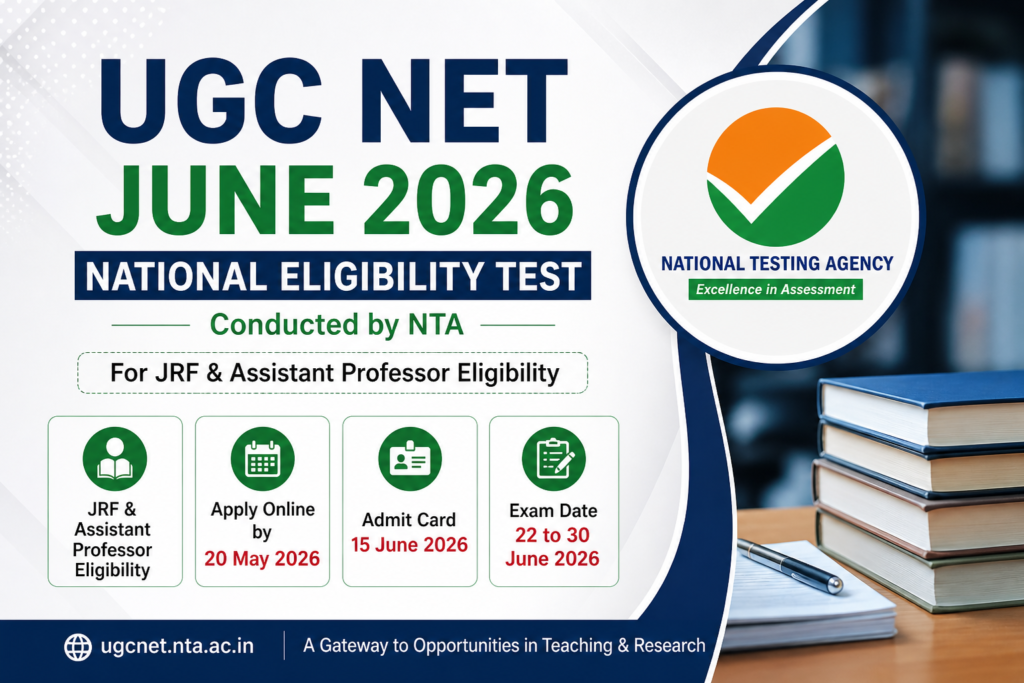 UGC NET
JUNE 2026
NATIONAL ELIGIBILITY TEST
Conducted by NTA
For JRF & Assistant Professor Eligibility

NATIONAL TESTING AGENCY
Excellence in Assessment

JRF & Assistant Professor Eligibility

Apply Online by
20 May 2026

Admit Card
15 June 2026

Exam Date
22 to 30 June 2026

ugcnet.nta.ac.in
A Gateway to Opportunities in Teaching & Research